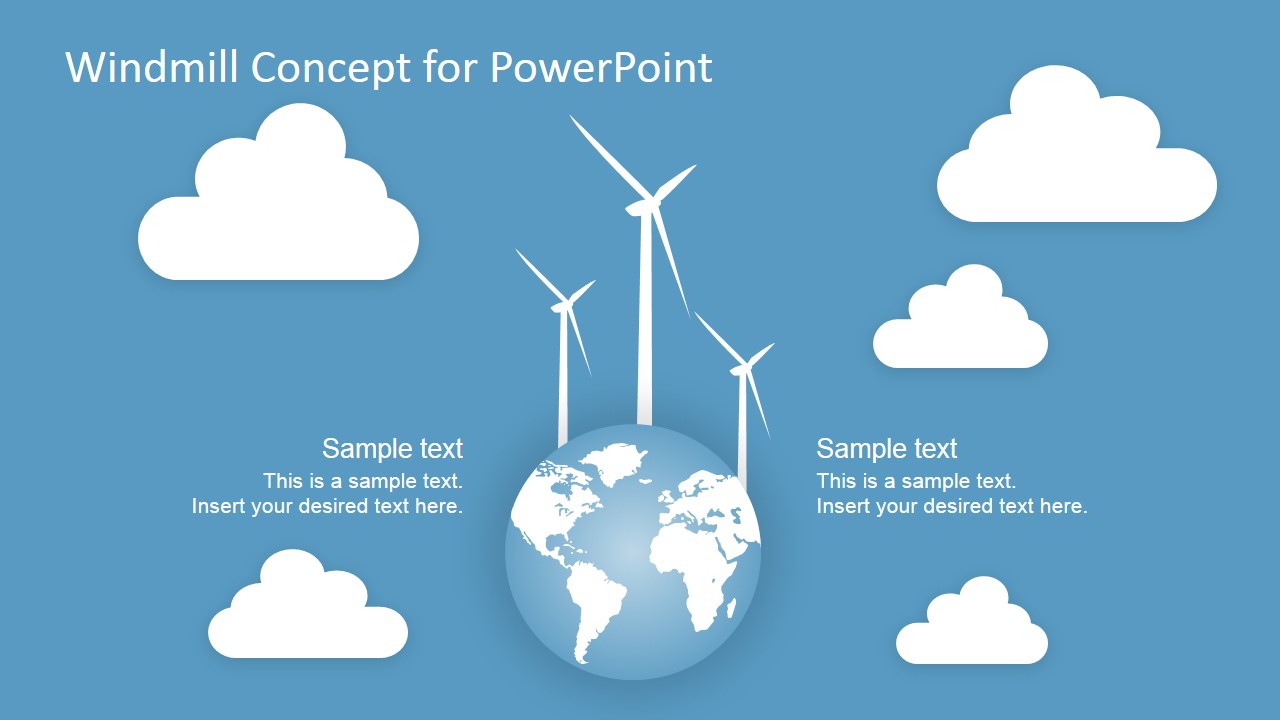 Windmill Concept for PowerPoint

Sample text
This is a sample text.
Insert your desired text here.

Sample text
This is a sample text.
Insert your desired text here.